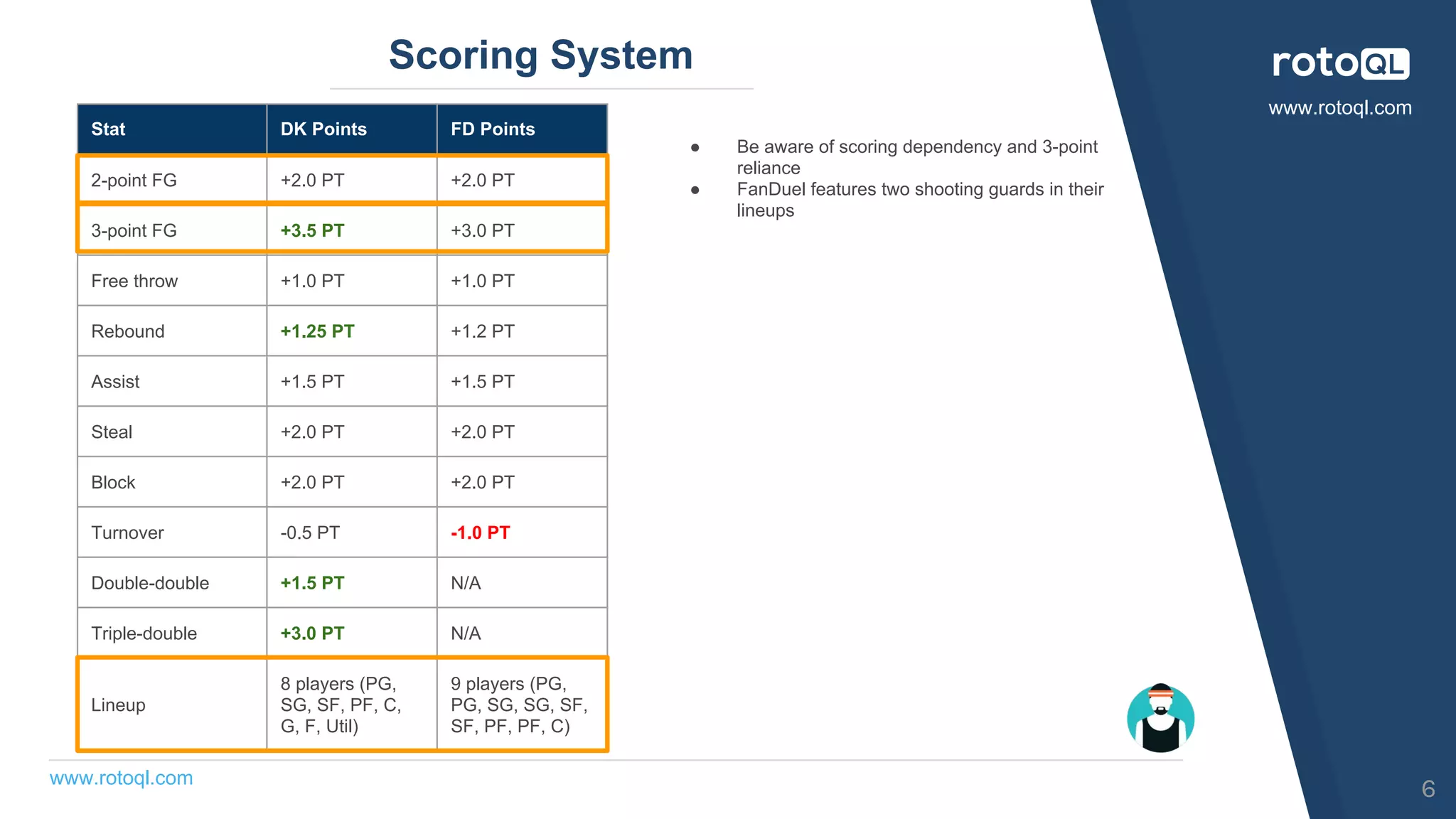 Scoring System

rotoQL
www.rotoql.com

| Stat | DK Points | FD Points |
|---|---|---|
| 2-point FG | +2.0 PT | +2.0 PT |
| 3-point FG | +3.5 PT | +3.0 PT |
| Free throw | +1.0 PT | +1.0 PT |
| Rebound | +1.25 PT | +1.2 PT |
| Assist | +1.5 PT | +1.5 PT |
| Steal | +2.0 PT | +2.0 PT |
| Block | +2.0 PT | +2.0 PT |
| Turnover | -0.5 PT | -1.0 PT |
| Double-double | +1.5 PT | N/A |
| Triple-double | +3.0 PT | N/A |
| Lineup | 8 players (PG, SG, SF, PF, C, G, F, Util) | 9 players (PG, PG, SG, SG, SF, SF, PF, PF, C) |

● Be aware of scoring dependency and 3-point reliance
● FanDuel features two shooting guards in their lineups

www.rotoql.com

6